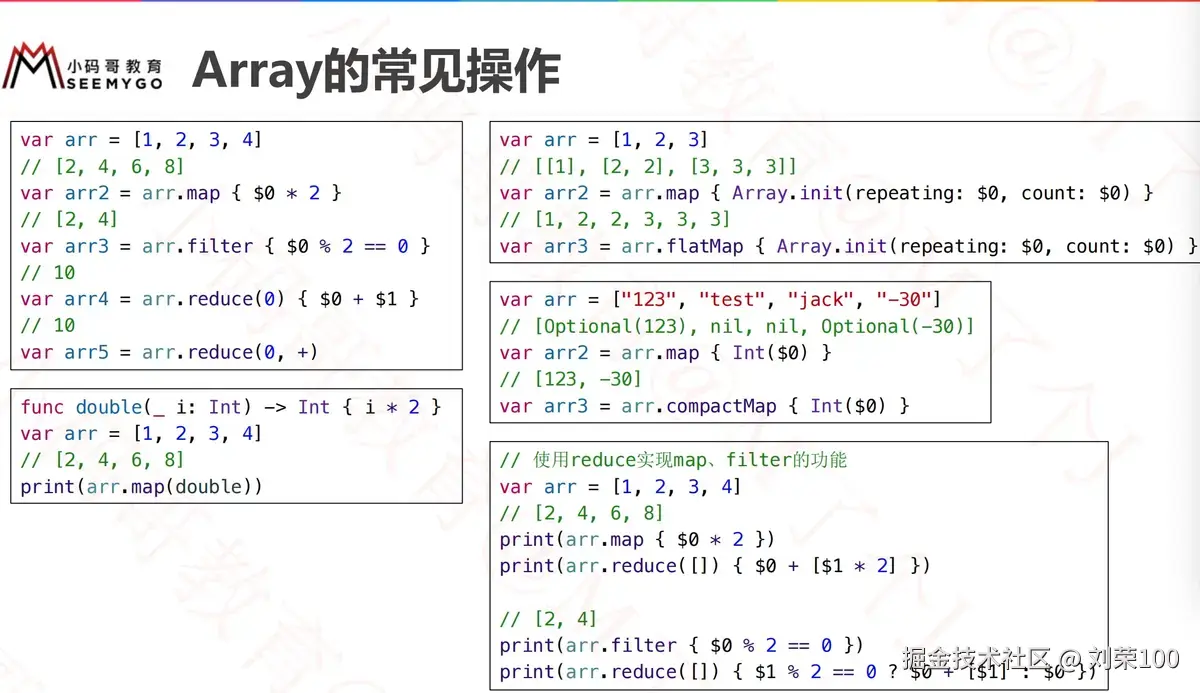 小码哥教育
SEEMYGO

Array的常见操作

var arr = [1, 2, 3, 4]
// [2, 4, 6, 8]
var arr2 = arr.map { $0 * 2 }
// [2, 4]
var arr3 = arr.filter { $0 % 2 == 0 }
// 10
var arr4 = arr.reduce(0) { $0 + $1 }
// 10
var arr5 = arr.reduce(0, +)

func double(_ i: Int) -> Int { i * 2 }
var arr = [1, 2, 3, 4]
// [2, 4, 6, 8]
print(arr.map(double))

var arr = [1, 2, 3]
// [[1], [2, 2], [3, 3, 3]]
var arr2 = arr.map { Array.init(repeating: $0, count: $0) }
// [1, 2, 2, 3, 3, 3]
var arr3 = arr.flatMap { Array.init(repeating: $0, count: $0) }

var arr = ["123", "test", "jack", "-30"]
// [Optional(123), nil, nil, Optional(-30)]
var arr2 = arr.map { Int($0) }
// [123, -30]
var arr3 = arr.compactMap { Int($0) }

// 使用reduce实现map、filter的功能
var arr = [1, 2, 3, 4]
// [2, 4, 6, 8]
print(arr.map { $0 * 2 })
print(arr.reduce([]) { $0 + [$1 * 2] })

// [2, 4]
print(arr.filter { $0 % 2 == 0 })
print(arr.reduce([]) { $1 % 2 == 0 ? $0 + [$1] : $0 })

掘金技术社区 @ 刘荣100